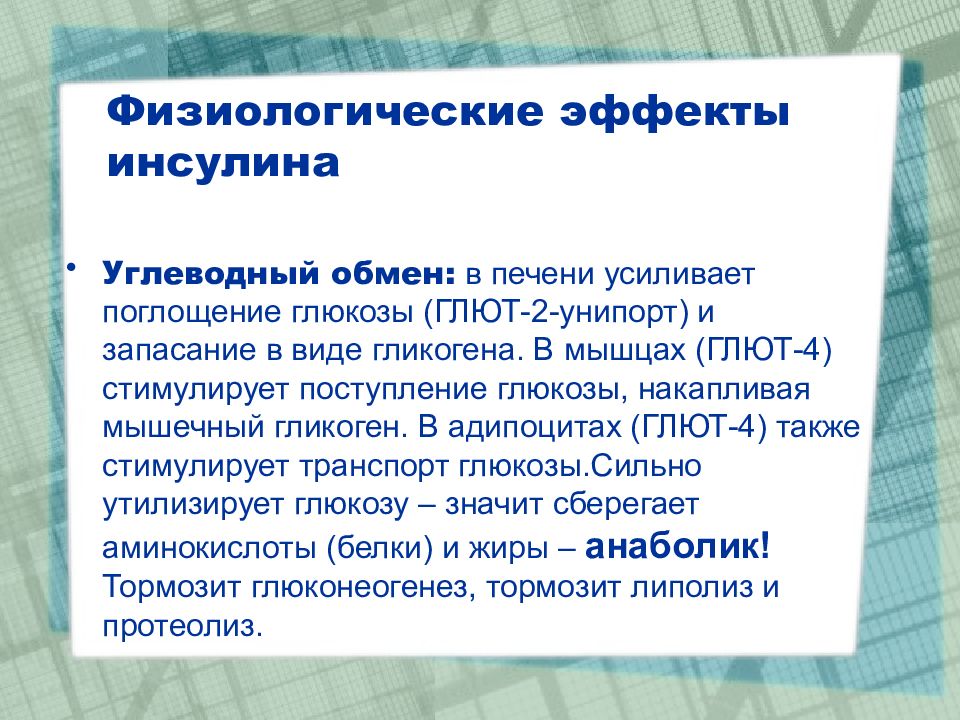 Физиологические эффекты инсулина

• Углеводный обмен: в печени усиливает поглощение глюкозы (ГЛЮТ-2-унипорт) и запасание в виде гликогена. В мышцах (ГЛЮТ-4) стимулирует поступление глюкозы, накапливая мышечный гликоген. В адипоцитах (ГЛЮТ-4) также стимулирует транспорт глюкозы.Сильно утилизирует глюкозу – значит сберегает аминокислоты (белки) и жиры – анаболик! Тормозит глюконеогенез, тормозит липолиз и протеолиз.